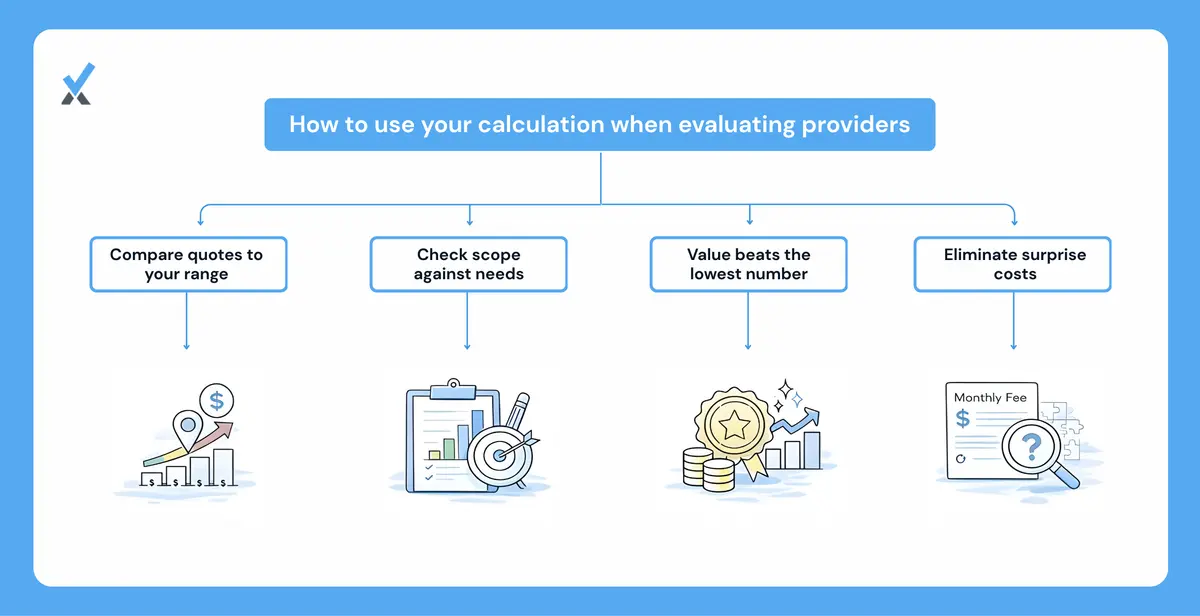 How to use your calculation when evaluating providers

Compare quotes to your range

Check scope against needs

Value beats the lowest number

Eliminate surprise costs

$

$ $ $ $

Monthly Fee

$

?